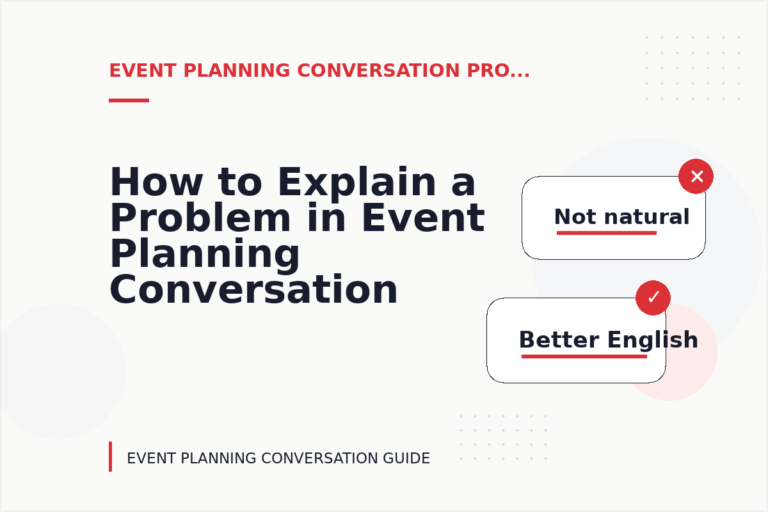 EVENT PLANNING CONVERSATION PRO...

How to Explain a Problem in Event Planning Conversation

✕

Not natural

✓

Better English

EVENT PLANNING CONVERSATION GUIDE